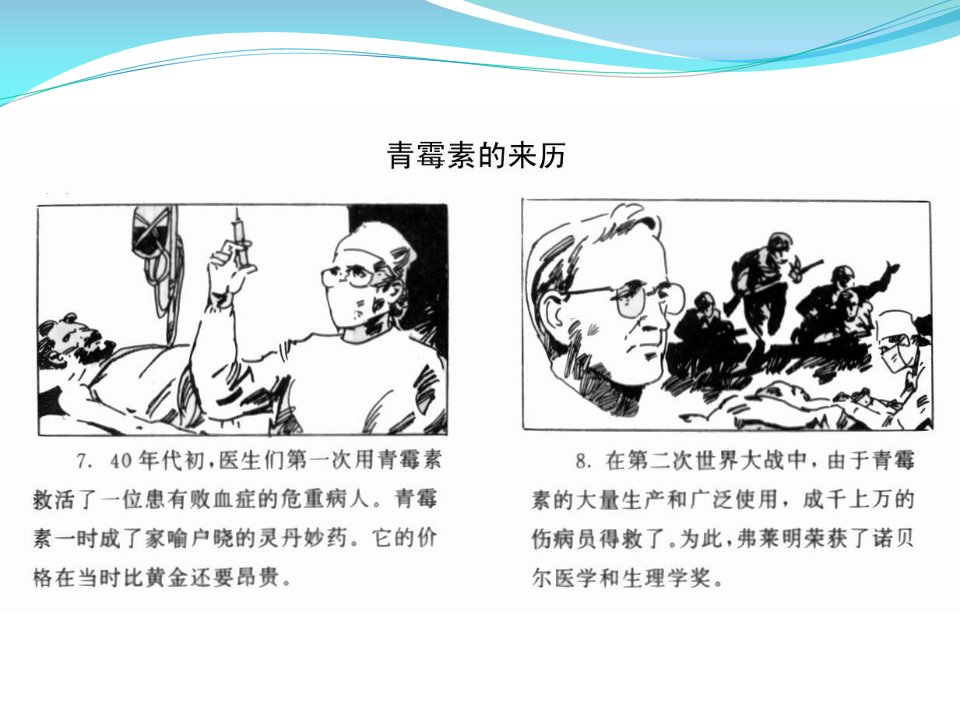 青霉素的来历

7. 40年代初，医生们第一次用青霉素救活了一位患有败血症的危重病人。青霉素一时成了家喻户晓的灵丹妙药。它的价格在当时比黄金还要昂贵。

8. 在第二次世界大战中，由于青霉素的大量生产和广泛使用，成千上万的伤病员得救了。为此，弗莱明荣获了诺贝尔医学和生理学奖。